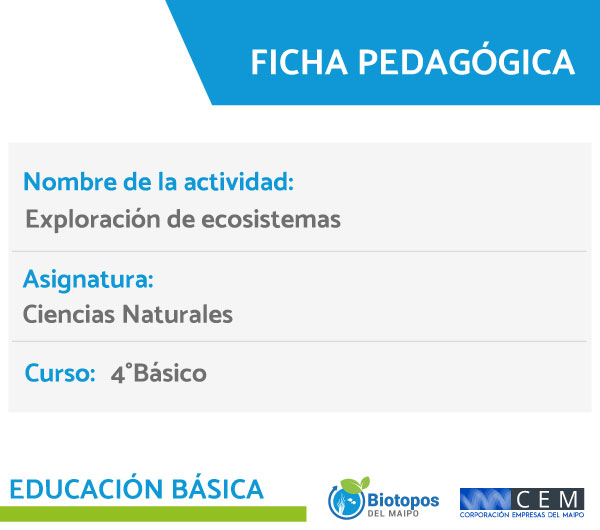 FICHA PEDAGÓGICA

Nombre de la actividad:
Exploración de ecosistemas

Asignatura:
Ciencias Naturales

Curso: 4°Básico

EDUCACIÓN BÁSICA

Biotopos
DEL MAIPO

CEM
CORPORACIÓN EMPRESAS DEL MAIPO